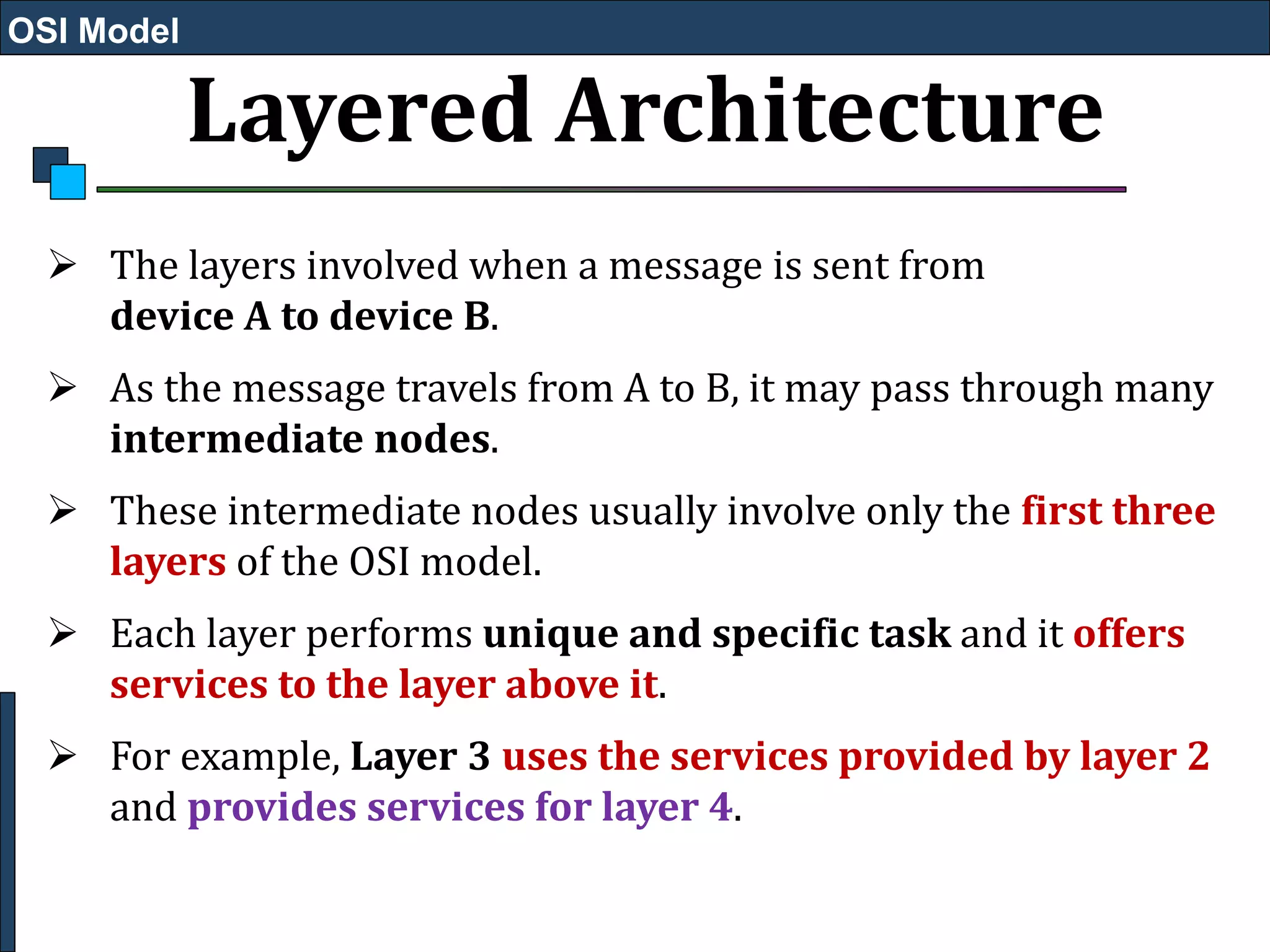 OSI Model

Layered Architecture

➢ The layers involved when a message is sent from device A to device B.

➢ As the message travels from A to B, it may pass through many intermediate nodes.

➢ These intermediate nodes usually involve only the first three layers of the OSI model.

➢ Each layer performs unique and specific task and it offers services to the layer above it.

➢ For example, Layer 3 uses the services provided by layer 2 and provides services for layer 4.